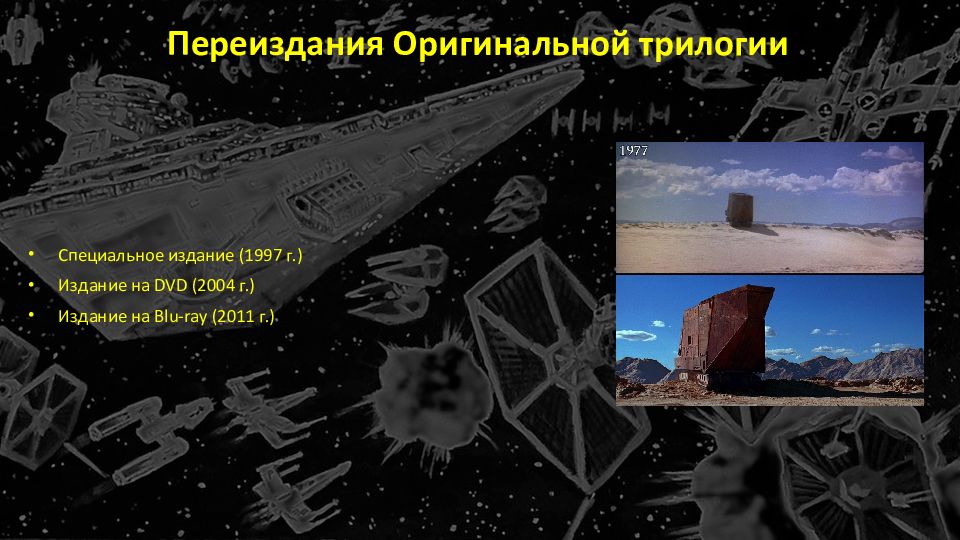 Переиздания Оригинальной трилогии

• Специальное издание (1997 г.)
• Издание на DVD (2004 г.)
• Издание на Blu-ray (2011 г.)

1977